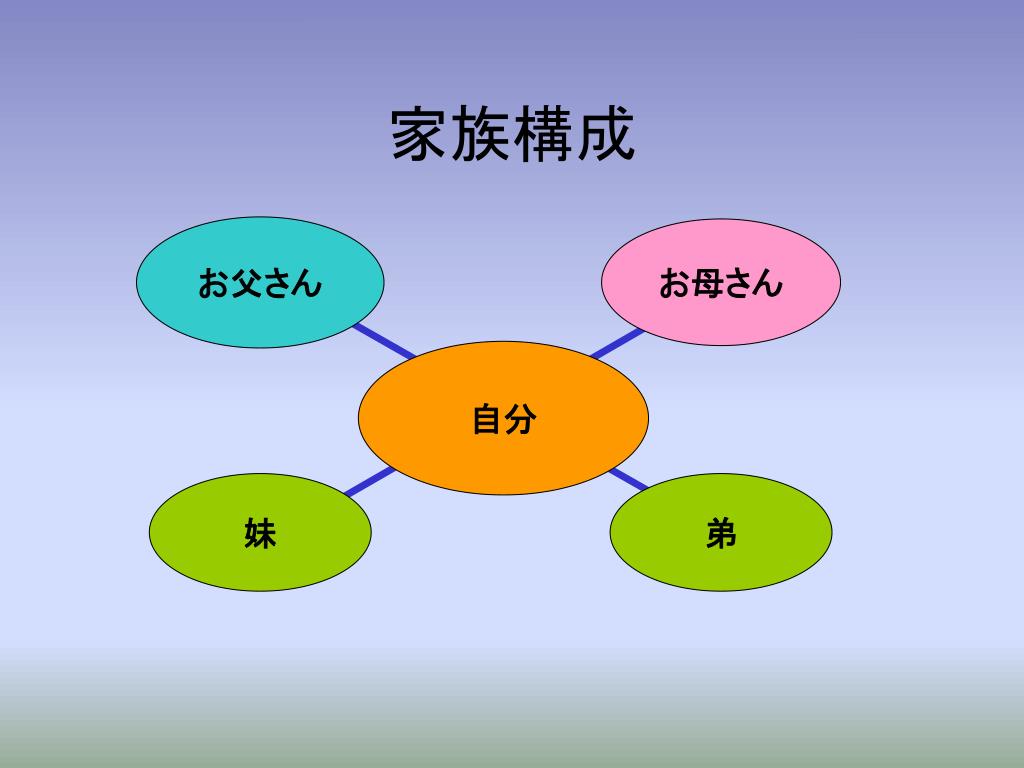 家族構成

お父さん

お母さん

自分

妹

弟